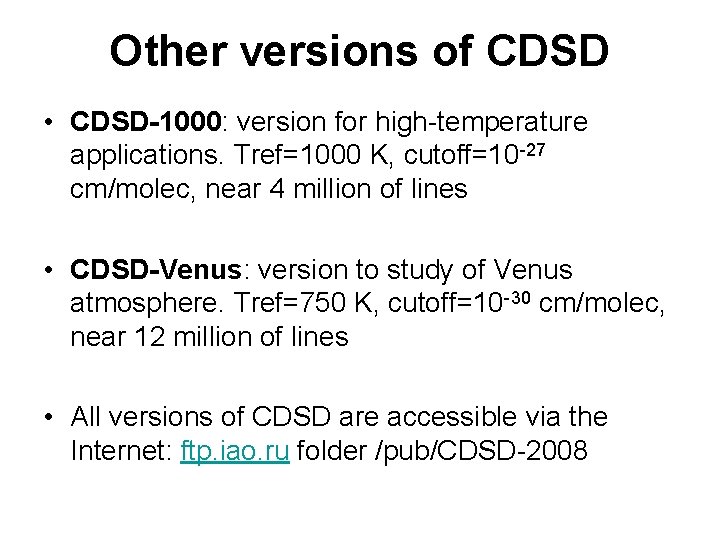 Other versions of CDSD

• CDSD-1000: version for high-temperature applications. Tref=1000 K, cutoff=$10^{-27}$ cm/molec, near 4 million of lines

• CDSD-Venus: version to study of Venus atmosphere. Tref=750 K, cutoff=$10^{-30}$ cm/molec, near 12 million of lines

• All versions of CDSD are accessible via the Internet: ftp.iao.ru folder /pub/CDSD-2008